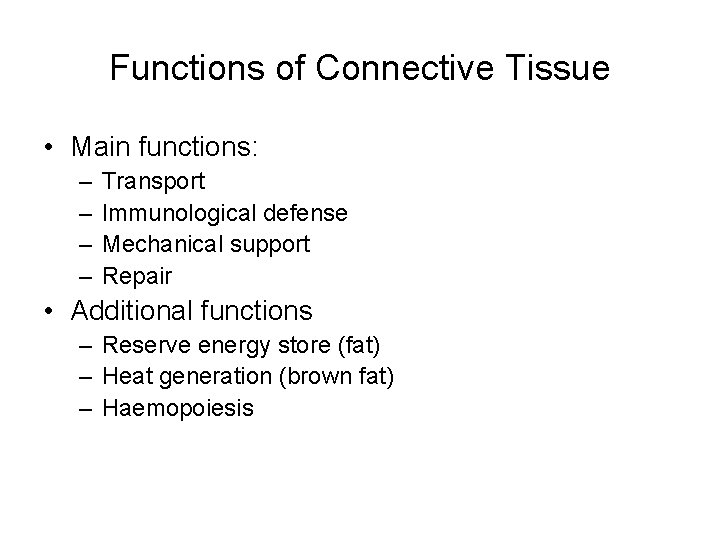 Functions of Connective Tissue

• Main functions:
  – Transport
  – Immunological defense
  – Mechanical support
  – Repair
• Additional functions
  – Reserve energy store (fat)
  – Heat generation (brown fat)
  – Haemopoiesis